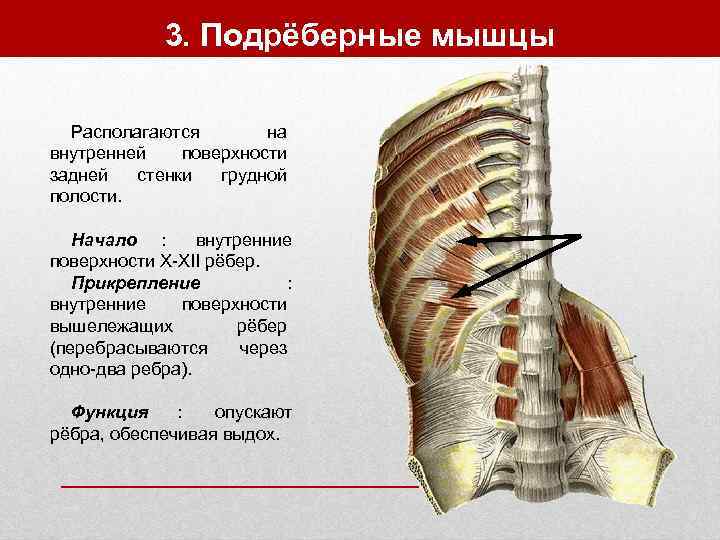 3. Подрёберные мышцы

Располагаются на внутренней поверхности задней стенки грудной полости.

Начало : внутренние поверхности X-XII рёбер.
Прикрепление : внутренние поверхности вышележащих рёбер (перебрасываются через одно-два ребра).

Функция : опускают рёбра, обеспечивая выдох.